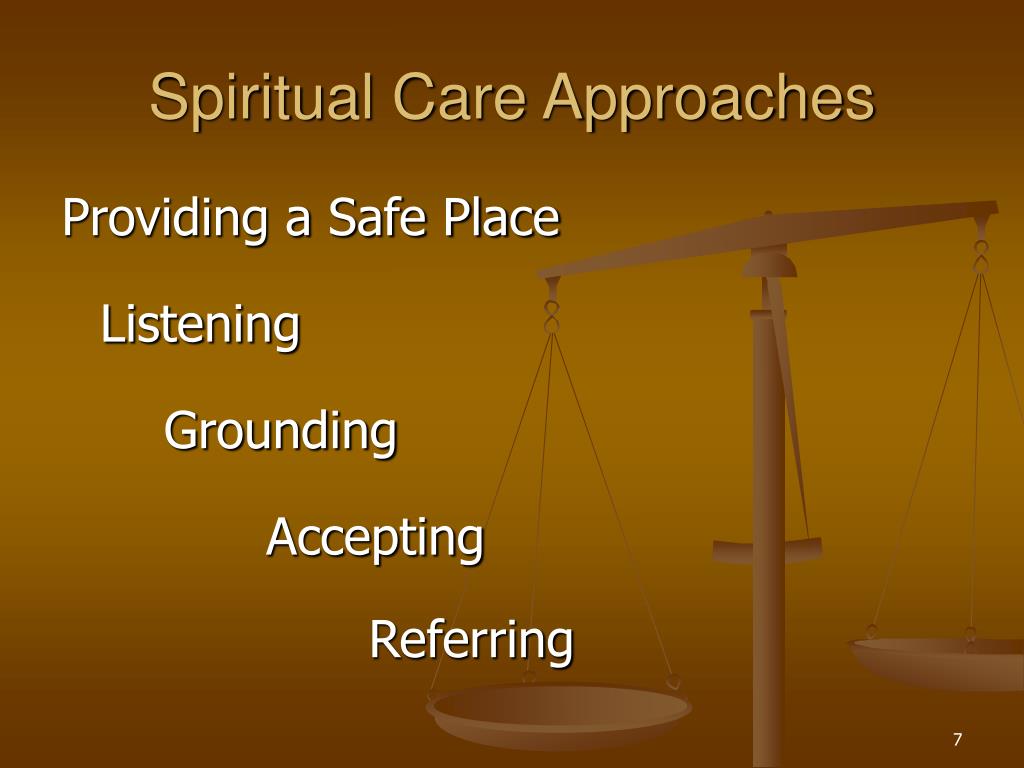 Spiritual Care Approaches

Providing a Safe Place

Listening

Grounding

Accepting

Referring

7